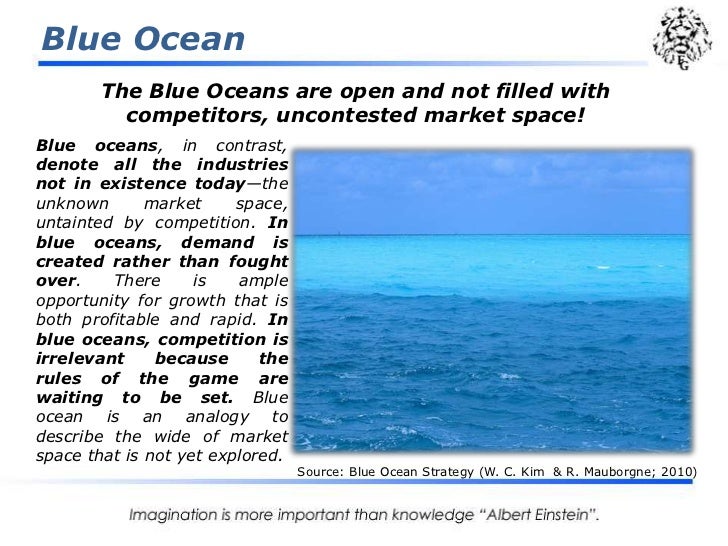 Blue Ocean

The Blue Oceans are open and not filled with competitors, uncontested market space!

Blue oceans, in contrast, denote all the industries not in existence today—the unknown market space, untainted by competition. In blue oceans, demand is created rather than fought over. There is ample opportunity for growth that is both profitable and rapid. In blue oceans, competition is irrelevant because the rules of the game are waiting to be set. Blue ocean is an analogy to describe the wide of market space that is not yet explored.

Source: Blue Ocean Strategy (W. C. Kim & R. Mauborgne; 2010)

Imagination is more important than knowledge "Albert Einstein".